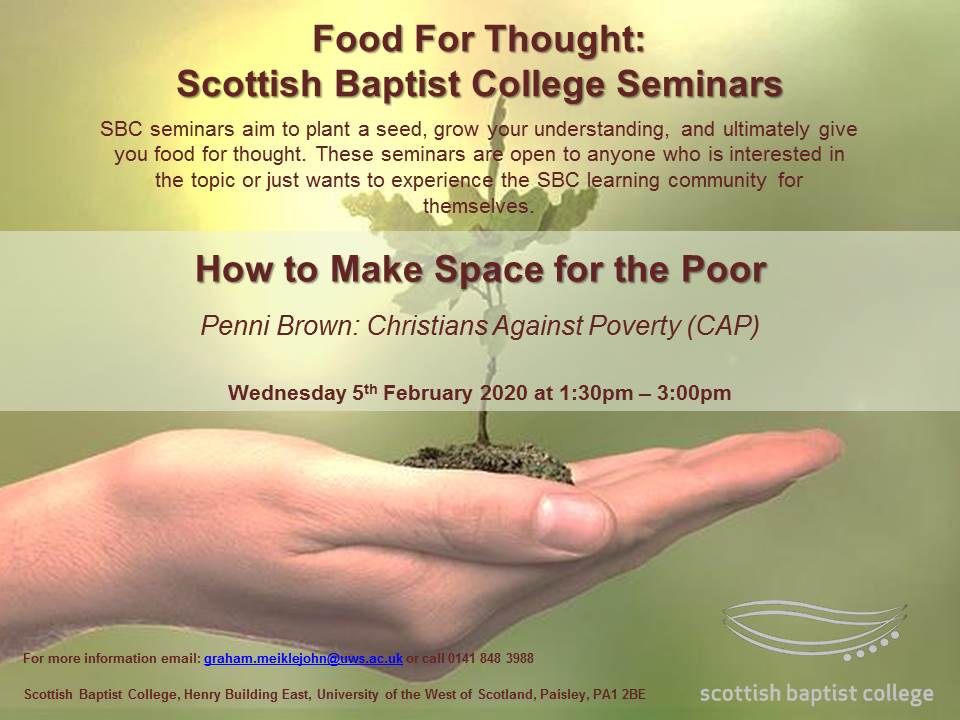 Food For Thought:
Scottish Baptist College Seminars

SBC seminars aim to plant a seed, grow your understanding, and ultimately give you food for thought. These seminars are open to anyone who is interested in the topic or just wants to experience the SBC learning community for themselves.

How to Make Space for the Poor

Penni Brown: Christians Against Poverty (CAP)

Wednesday 5$^{th}$ February 2020 at 1:30pm – 3:00pm

For more information email: graham.meiklejohn@uws.ac.uk or call 0141 848 3988

Scottish Baptist College, Henry Building East, University of the West of Scotland, Paisley, PA1 2BE

scottish baptist college